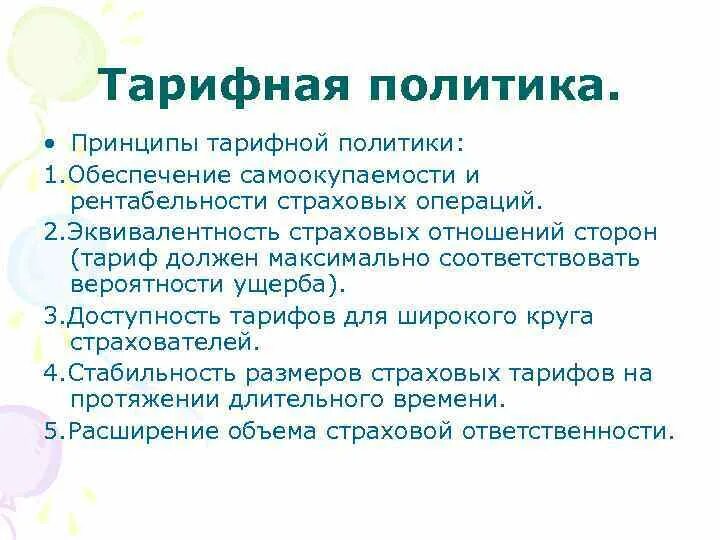 Тарифная политика.

• Принципы тарифной политики:

1.Обеспечение самоокупаемости и рентабельности страховых операций.

2.Эквивалентность страховых отношений сторон (тариф должен максимально соответствовать вероятности ущерба).

3.Доступность тарифов для широкого круга страхователей.

4.Стабильность размеров страховых тарифов на протяжении длительного времени.

5.Расширение объема страховой ответственности.